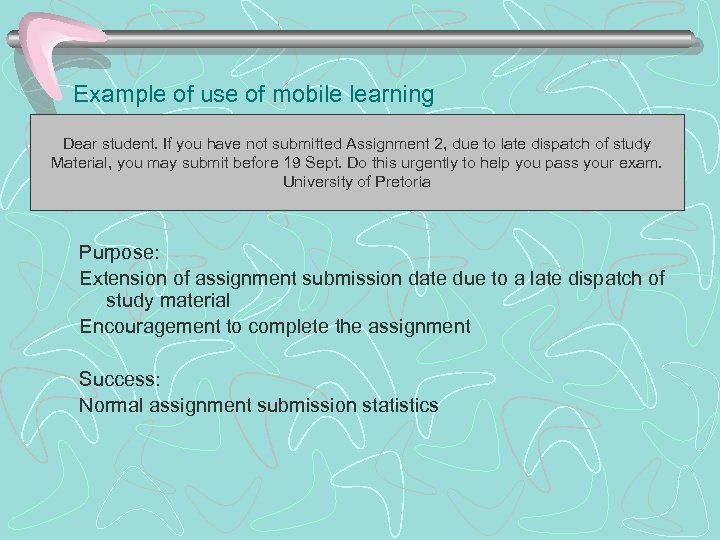 Example of use of mobile learning

Dear student. If you have not submitted Assignment 2, due to late dispatch of study Material, you may submit before 19 Sept. Do this urgently to help you pass your exam. University of Pretoria

Purpose:
Extension of assignment submission date due to a late dispatch of study material
Encouragement to complete the assignment

Success:
Normal assignment submission statistics